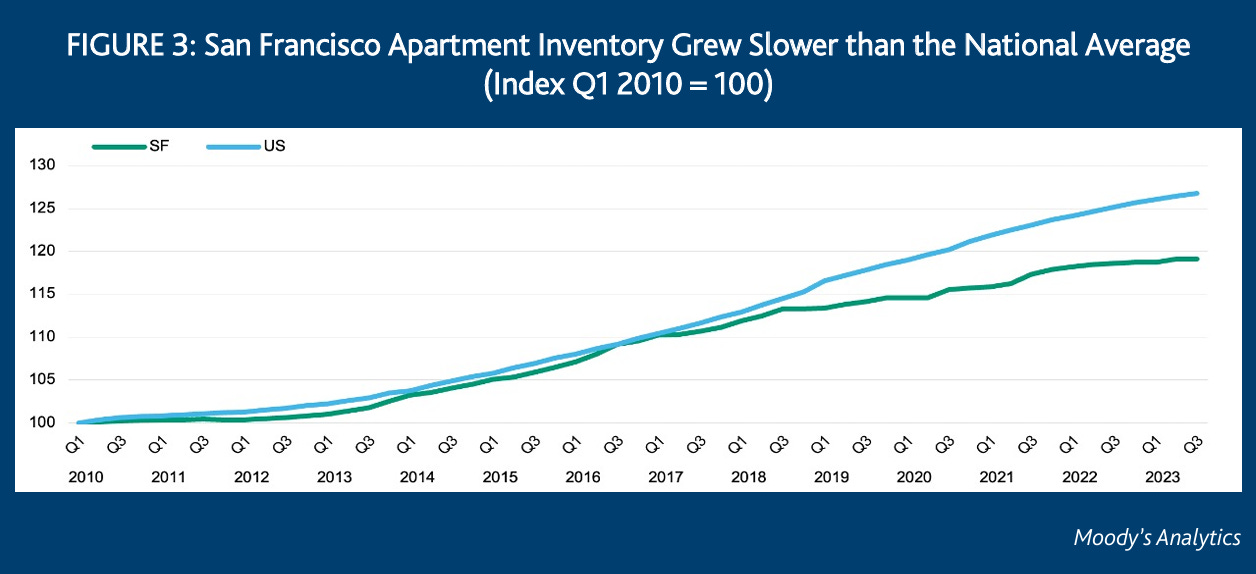 FIGURE 3: San Francisco Apartment Inventory Grew Slower than the National Average (Index Q1 2010 = 100)

SF
US

130
125
120
115
110
105
100

Q1 Q3 Q1 Q3 Q1 Q3 Q1 Q3 Q1 Q3 Q1 Q3 Q1 Q3 Q1 Q3 Q1 Q3 Q1 Q3 Q1 Q3 Q1 Q3 Q1 Q3 Q1 Q3
2010 2011 2012 2013 2014 2015 2016 2017 2018 2019 2020 2021 2022 2023

Moody's Analytics